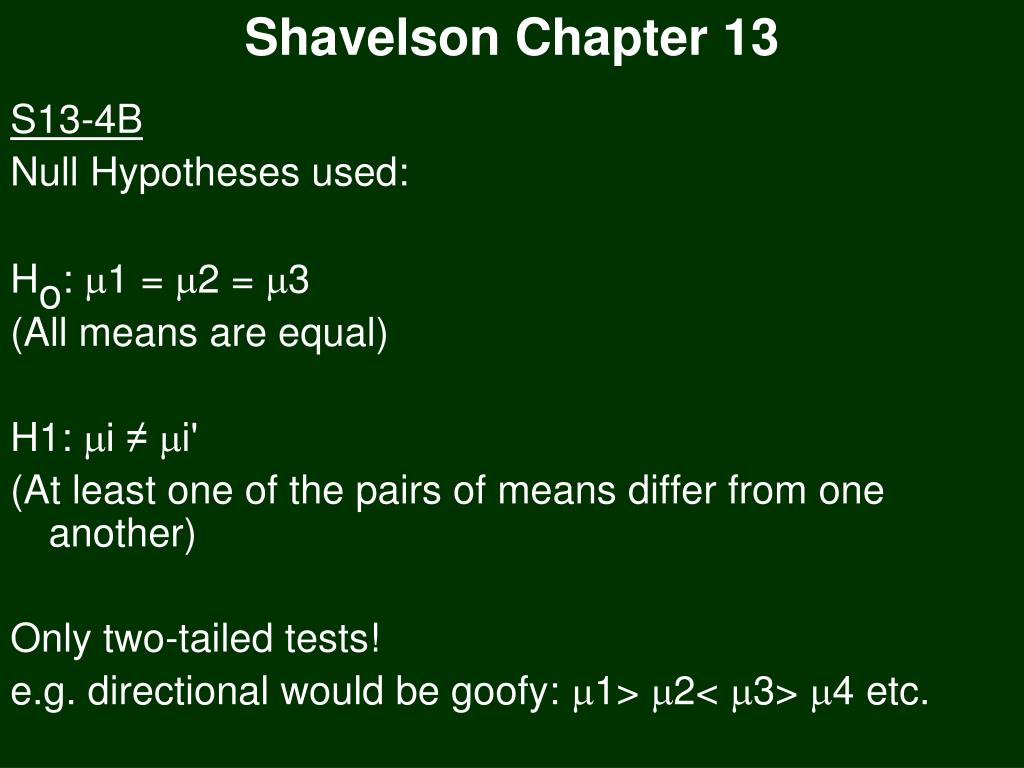 Shavelson Chapter 13

S13-4B
Null Hypotheses used:

$H_o$: $\mu 1 = \mu 2 = \mu 3$
(All means are equal)

H1: $\mu i \neq \mu i'$
(At least one of the pairs of means differ from one another)

Only two-tailed tests!
e.g. directional would be goofy: $\mu 1 > \mu 2 < \mu 3 > \mu 4$ etc.